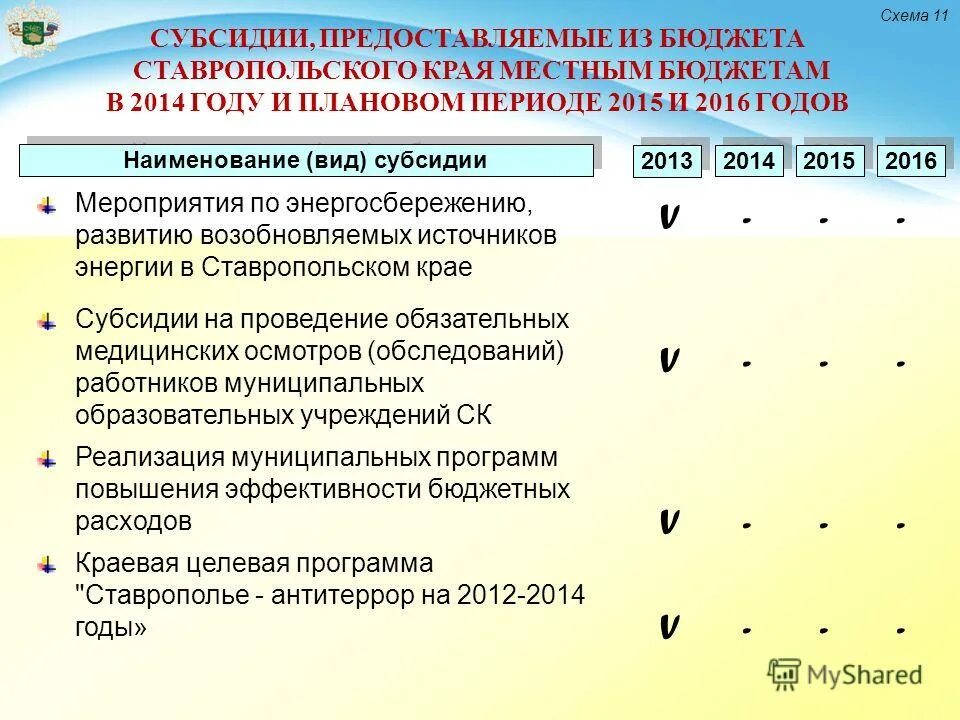 Схема 11

СУБСИДИИ, ПРЕДОСТАВЛЯЕМЫЕ ИЗ БЮДЖЕТА СТАВРОПОЛЬСКОГО КРАЯ МЕСТНЫМ БЮДЖЕТАМ В 2014 ГОДУ И ПЛАНОВОМ ПЕРИОДЕ 2015 И 2016 ГОДОВ

| Наименование (вид) субсидии | 2013 | 2014 | 2015 | 2016 |
|---|---|---|---|---|
| Мероприятия по энергосбережению, развитию возобновляемых источников энергии в Ставропольском крае | v | - | - | - |
| Субсидии на проведение обязательных медицинских осмотров (обследований) работников муниципальных образовательных учреждений СК | v | - | - | - |
| Реализация муниципальных программ повышения эффективности бюджетных расходов | v | - | - | - |
| Краевая целевая программа "Ставрополье - антитеррор на 2012-2014 годы» | v | - | - | - |

MyShared